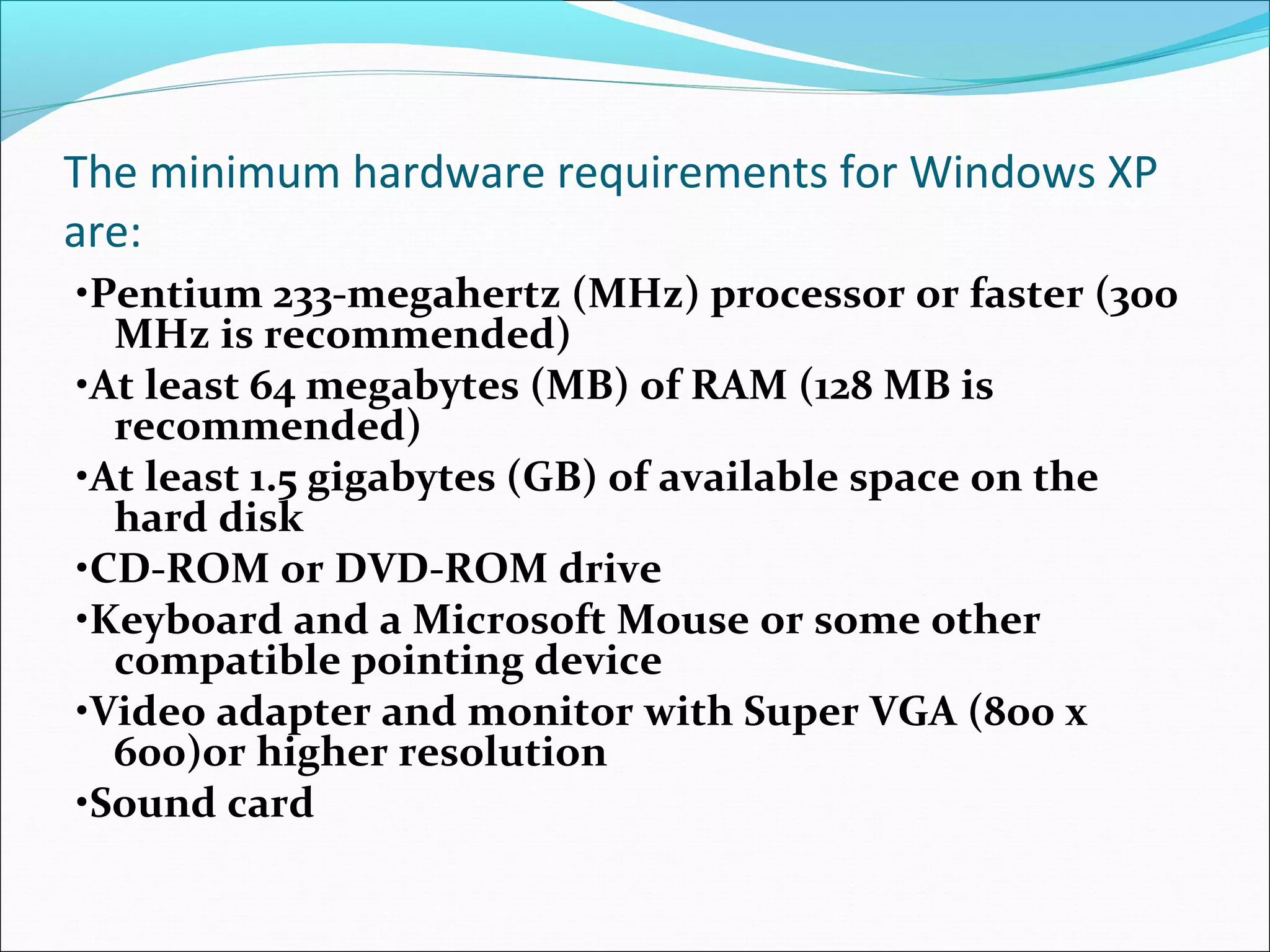 The minimum hardware requirements for Windows XP are:

•Pentium 233-megahertz (MHz) processor or faster (300 MHz is recommended)

•At least 64 megabytes (MB) of RAM (128 MB is recommended)

•At least 1.5 gigabytes (GB) of available space on the hard disk

•CD-ROM or DVD-ROM drive

•Keyboard and a Microsoft Mouse or some other compatible pointing device

•Video adapter and monitor with Super VGA (800 x 600)or higher resolution

•Sound card